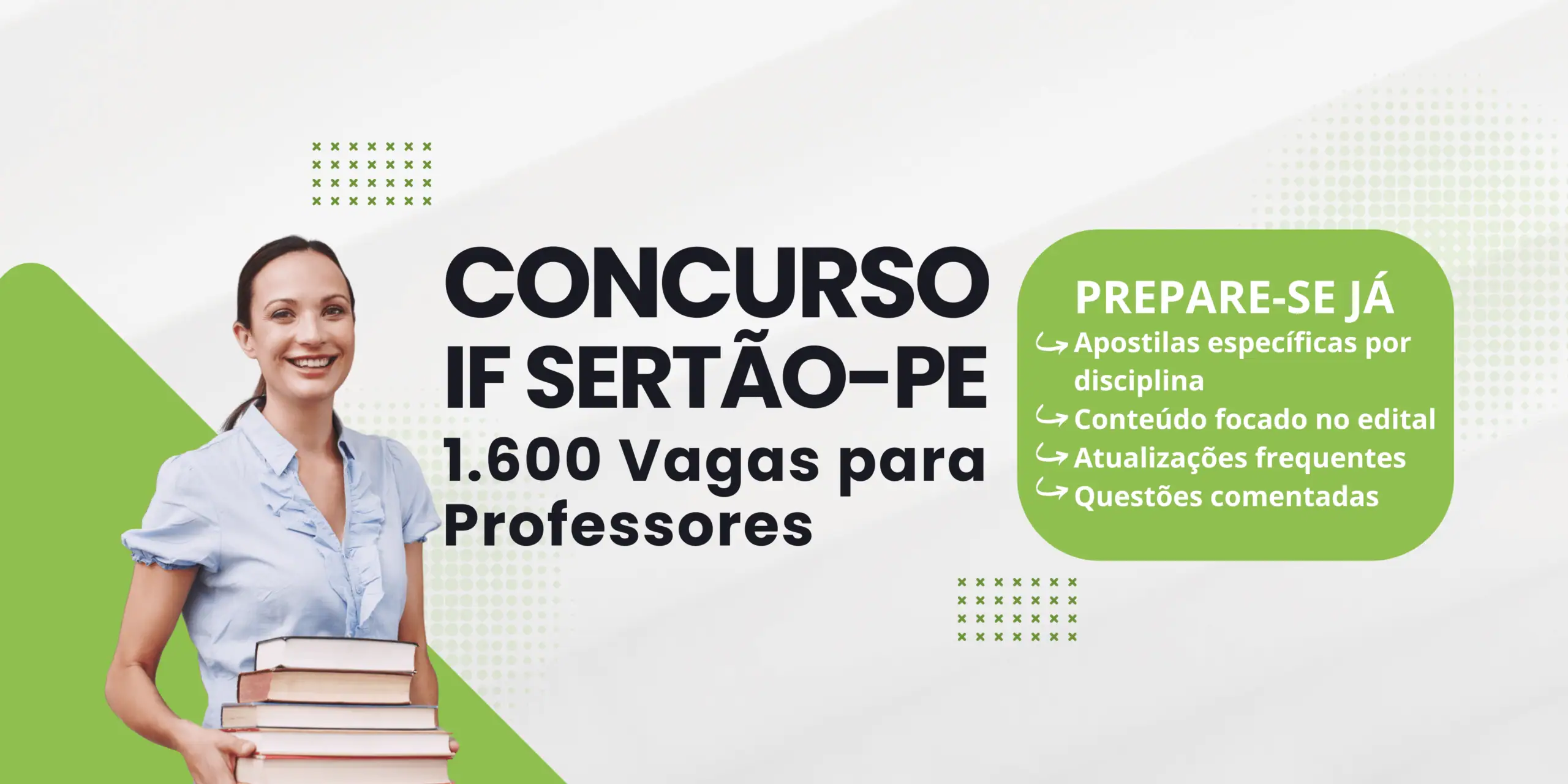 CONCURSO
IF SERTÃO-PE
1.600 Vagas para Professores

PREPARE-SE JÁ
Apostilas específicas por disciplina
Conteúdo focado no edital
Atualizações frequentes
Questões comentadas